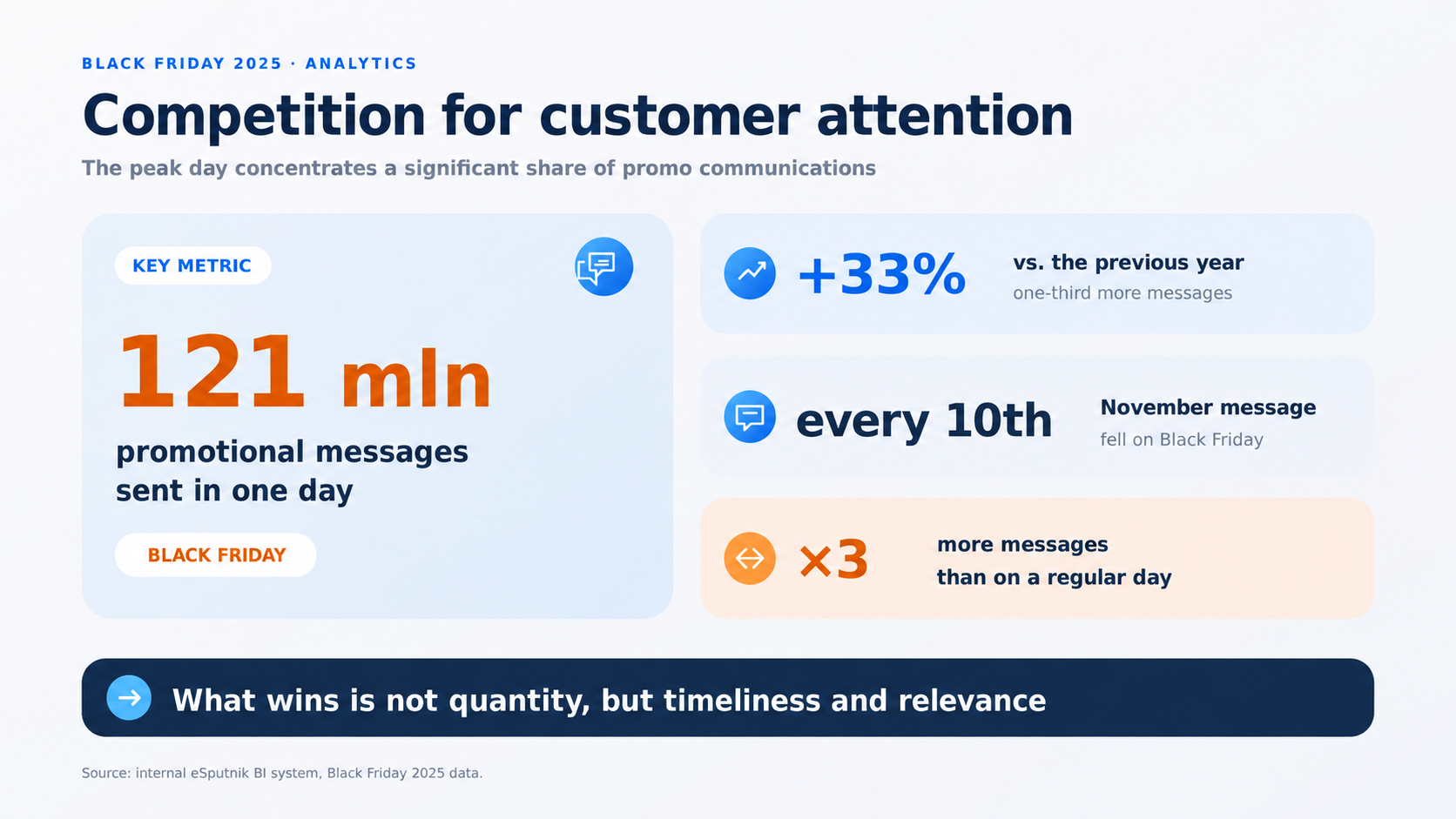 BLACK FRIDAY 2025 · ANALYTICS

Competition for customer attention

The peak day concentrates a significant share of promo communications

KEY METRIC

121 mln

promotional messages sent in one day

BLACK FRIDAY

+33% vs. the previous year
one-third more messages

every 10th November message
fell on Black Friday

×3 more messages than on a regular day

What wins is not quantity, but timeliness and relevance

Source: internal eSputnik BI system, Black Friday 2025 data.